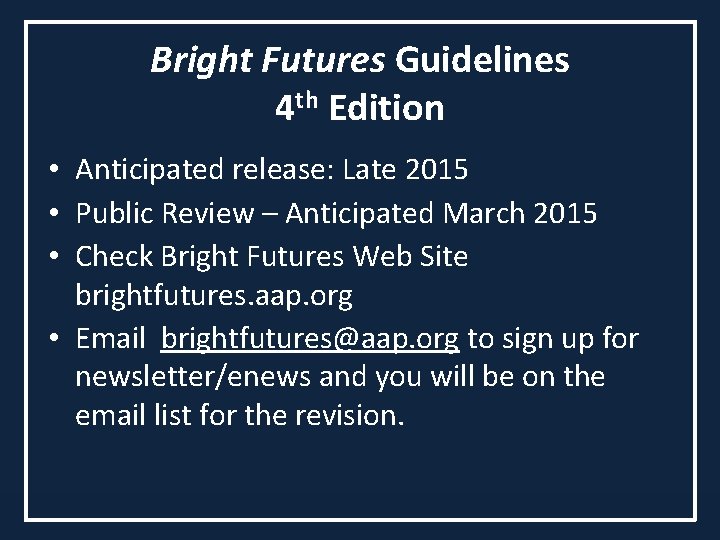 Bright Futures Guidelines
4th Edition

• Anticipated release: Late 2015
• Public Review – Anticipated March 2015
• Check Bright Futures Web Site brightfutures.aap.org
• Email brightfutures@aap.org to sign up for newsletter/enews and you will be on the email list for the revision.